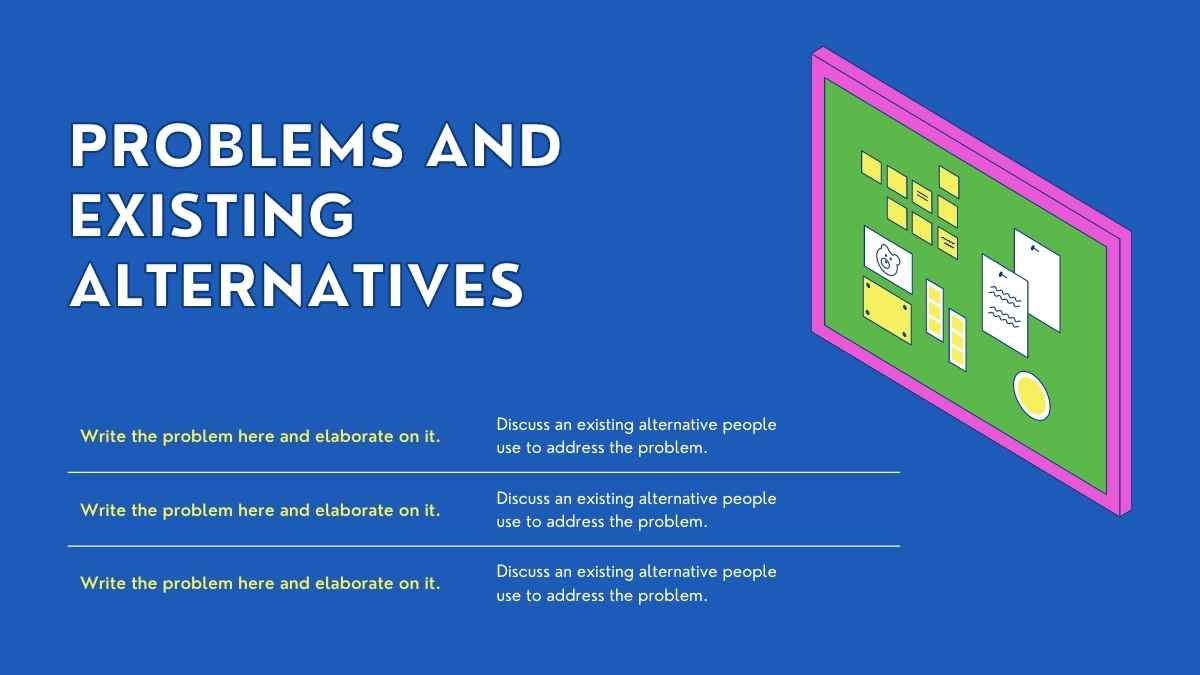 PROBLEMS AND EXISTING ALTERNATIVES

| | |
|---|---|
| Write the problem here and elaborate on it. | Discuss an existing alternative people use to address the problem. |
| Write the problem here and elaborate on it. | Discuss an existing alternative people use to address the problem. |
| Write the problem here and elaborate on it. | Discuss an existing alternative people use to address the problem. |